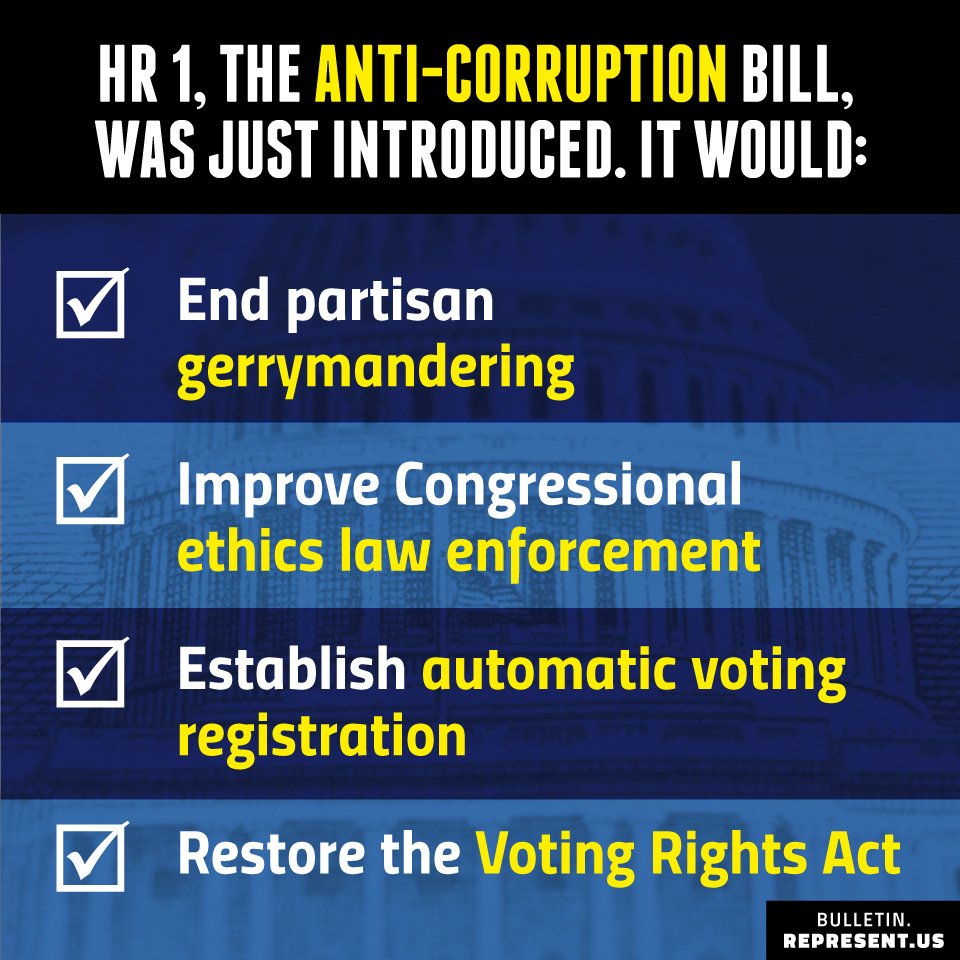 HR 1, THE ANTI-CORRUPTION BILL, WAS JUST INTRODUCED. IT WOULD:

End partisan gerrymandering

Improve Congressional ethics law enforcement

Establish automatic voting registration

Restore the Voting Rights Act

BULLETIN.
REPRESENT.US